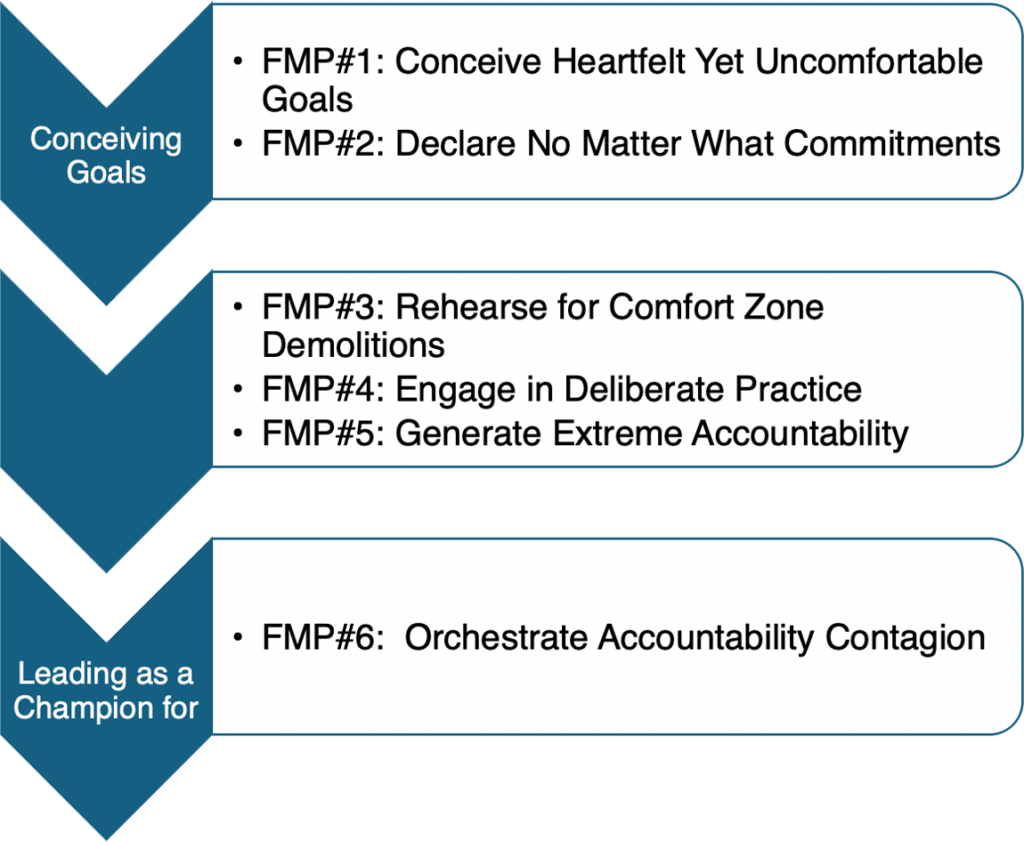 Conceiving Goals

• FMP#1: Conceive Heartfelt Yet Uncomfortable Goals
• FMP#2: Declare No Matter What Commitments

• FMP#3: Rehearse for Comfort Zone Demolitions
• FMP#4: Engage in Deliberate Practice
• FMP#5: Generate Extreme Accountability

Leading as a Champion for

• FMP#6: Orchestrate Accountability Contagion